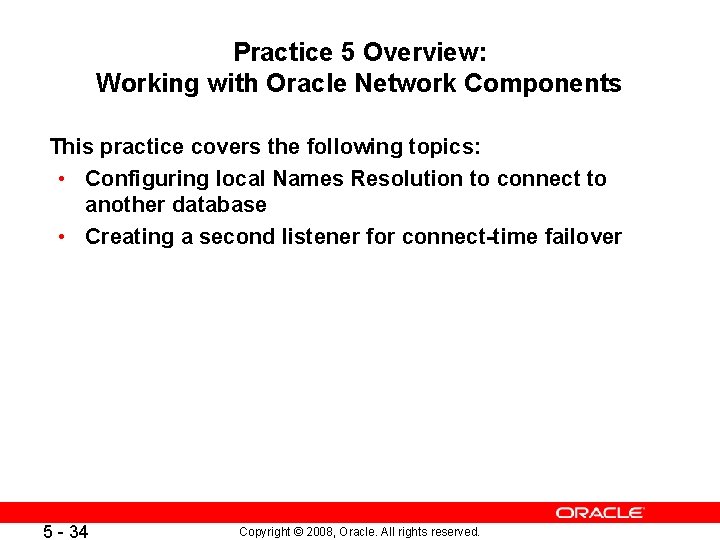 Practice 5 Overview:
Working with Oracle Network Components

This practice covers the following topics:

• Configuring local Names Resolution to connect to another database
• Creating a second listener for connect-time failover

ORACLE

5 - 34

Copyright © 2008, Oracle. All rights reserved.